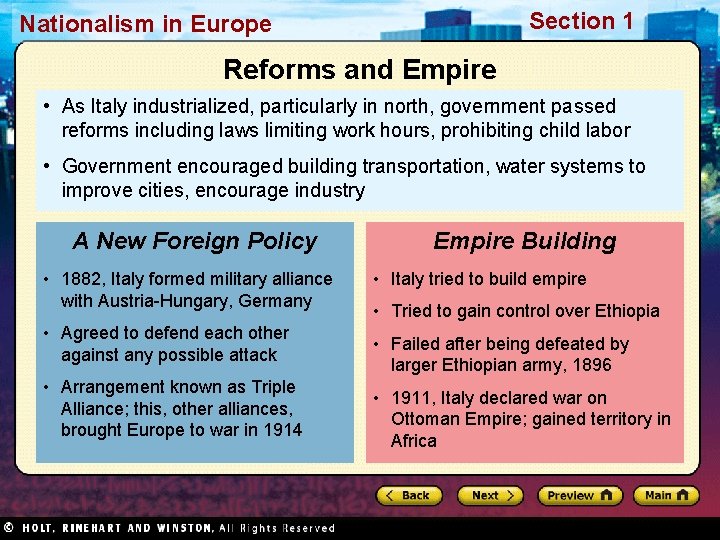 Nationalism in Europe

Section 1

Reforms and Empire

• As Italy industrialized, particularly in north, government passed reforms including laws limiting work hours, prohibiting child labor

• Government encouraged building transportation, water systems to improve cities, encourage industry

A New Foreign Policy

• 1882, Italy formed military alliance with Austria-Hungary, Germany

• Agreed to defend each other against any possible attack

• Arrangement known as Triple Alliance; this, other alliances, brought Europe to war in 1914

Empire Building

• Italy tried to build empire

• Tried to gain control over Ethiopia

• Failed after being defeated by larger Ethiopian army, 1896

• 1911, Italy declared war on Ottoman Empire; gained territory in Africa

Back

Next

Preview

Main

© HOLT, RINEHART AND WINSTON, All Rights Reserved